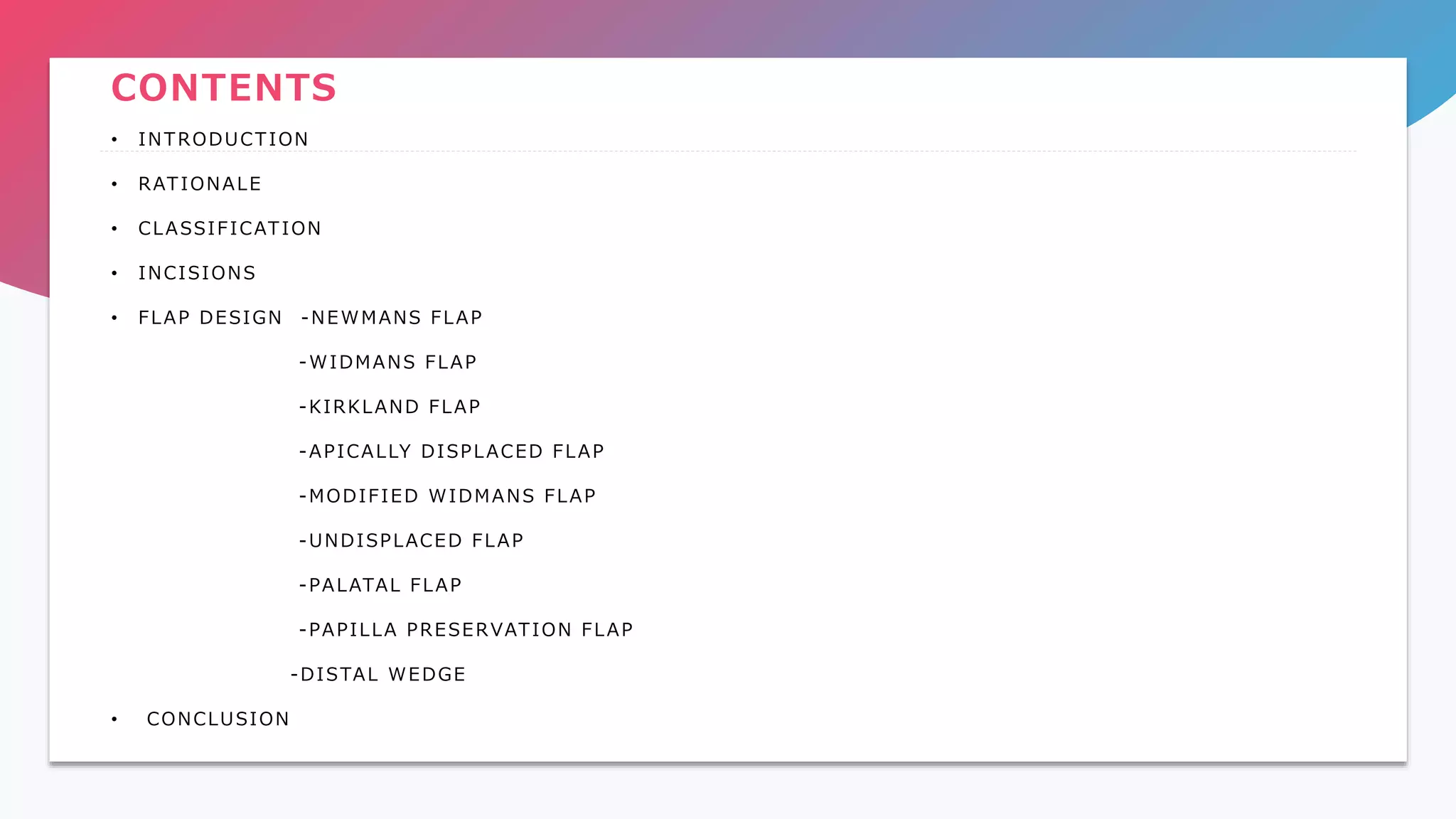 CONTENTS

• INTRODUCTION
• RATIONALE
• CLASSIFICATION
• INCISIONS
• FLAP DESIGN -NEWMANS FLAP
-WIDMANS FLAP
-KIRKLAND FLAP
-APICALLY DISPLACED FLAP
-MODIFIED WIDMANS FLAP
-UNDISPLACED FLAP
-PALATAL FLAP
-PAPILLA PRESERVATION FLAP
-DISTAL WEDGE
• CONCLUSION